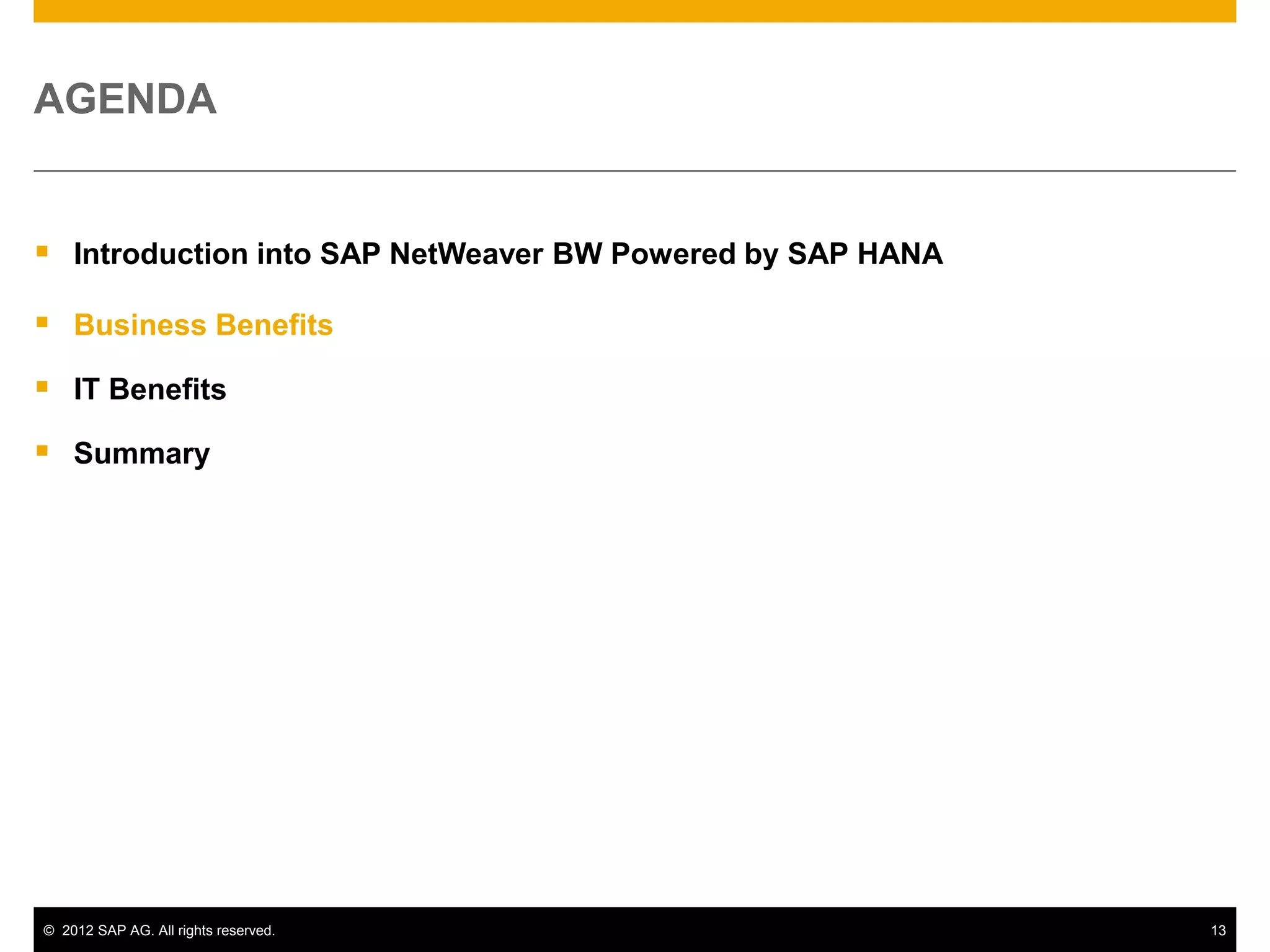 AGENDA

▪ Introduction into SAP NetWeaver BW Powered by SAP HANA

▪ Business Benefits

▪ IT Benefits

▪ Summary

© 2012 SAP AG. All rights reserved.

13